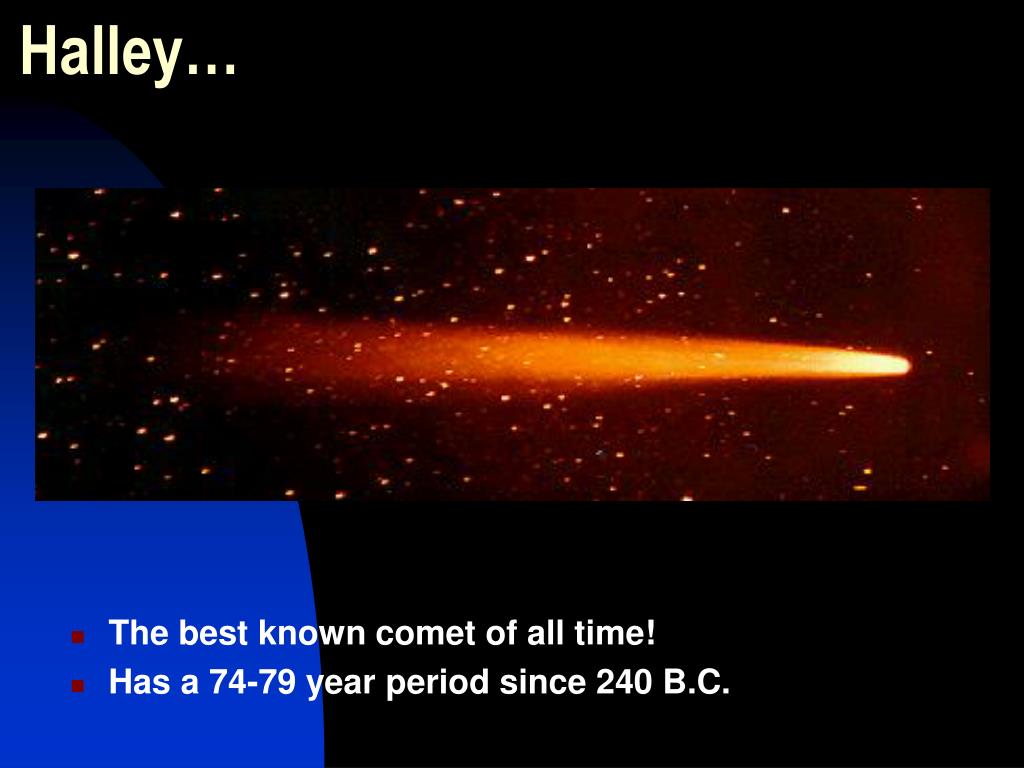 Halley…

- The best known comet of all time!
- Has a 74-79 year period since 240 B.C.